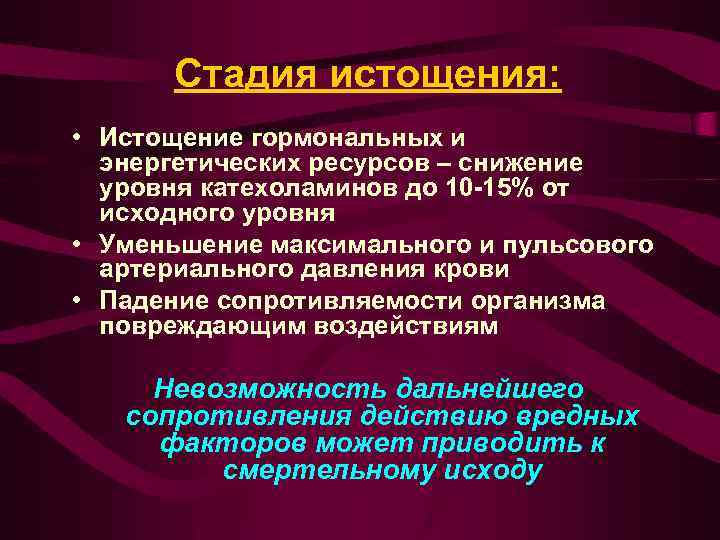 Стадия истощения:

• Истощение гормональных и энергетических ресурсов – снижение уровня катехоламинов до 10-15% от исходного уровня
• Уменьшение максимального и пульсового артериального давления крови
• Падение сопротивляемости организма повреждающим воздействиям

Невозможность дальнейшего сопротивления действию вредных факторов может приводить к смертельному исходу